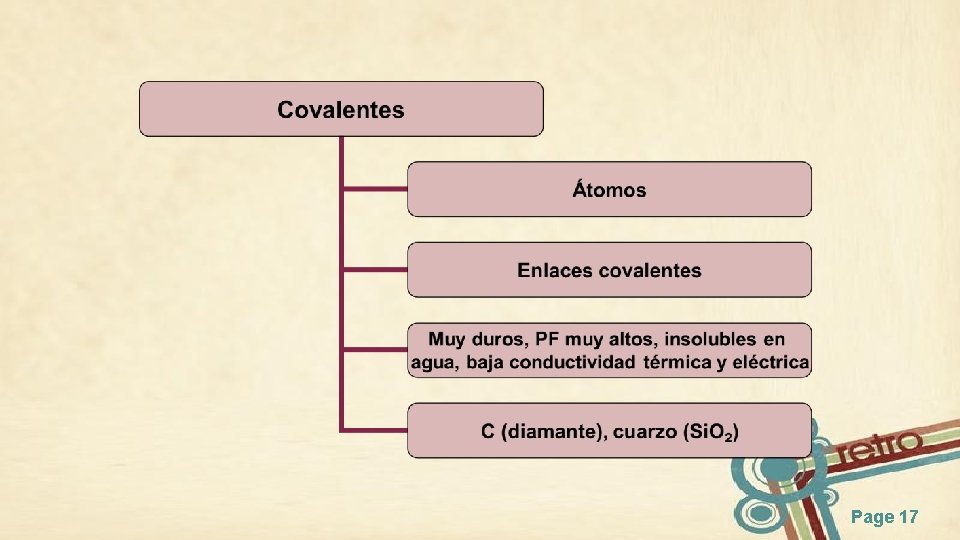 Covalentes

Átomos

Enlaces covalentes

Muy duros, PF muy altos, insolubles en agua, baja conductividad térmica y eléctrica

C (diamante), cuarzo ($SiO_2$)

retro

Page 17